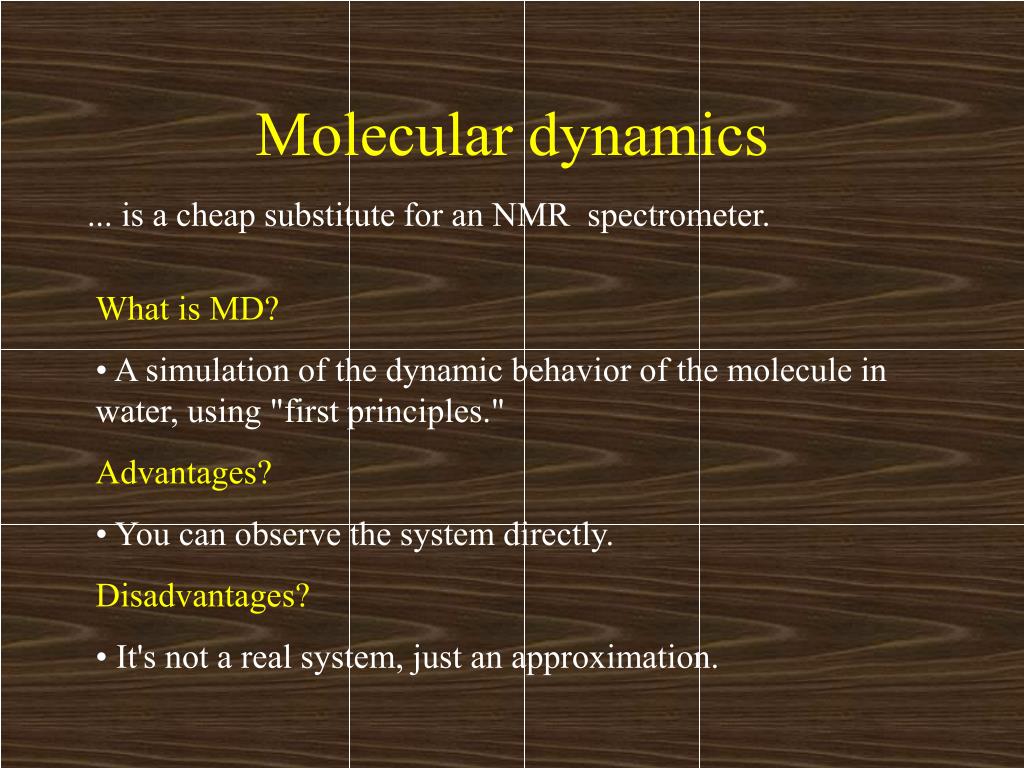 Molecular dynamics

... is a cheap substitute for an NMR  spectrometer.

What is MD?

• A simulation of the dynamic behavior of the molecule in water, using "first principles."

Advantages?

• You can observe the system directly.

Disadvantages?

• It's not a real system, just an approximation.